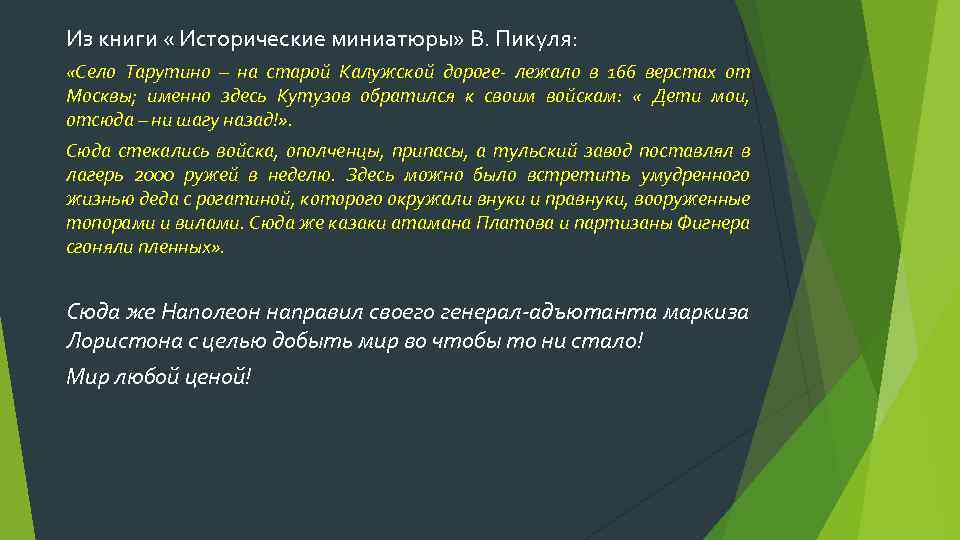 Из книги « Исторические миниатюры» В. Пикуля:

«Село Тарутино – на старой Калужской дороге- лежало в 166 верстах от Москвы; именно здесь Кутузов обратился к своим войскам: « Дети мои, отсюда – ни шагу назад!».

Сюда стекались войска, ополченцы, припасы, а тульский завод поставлял в лагерь 2000 ружей в неделю. Здесь можно было встретить умудренного жизнью деда с рогатиной, которого окружали внуки и правнуки, вооруженные топорами и вилами. Сюда же казаки атамана Платова и партизаны Фигнера сгоняли пленных».

Сюда же Наполеон направил своего генерал-адъютанта маркиза Лористона с целью добыть мир во чтобы то ни стало!

Мир любой ценой!